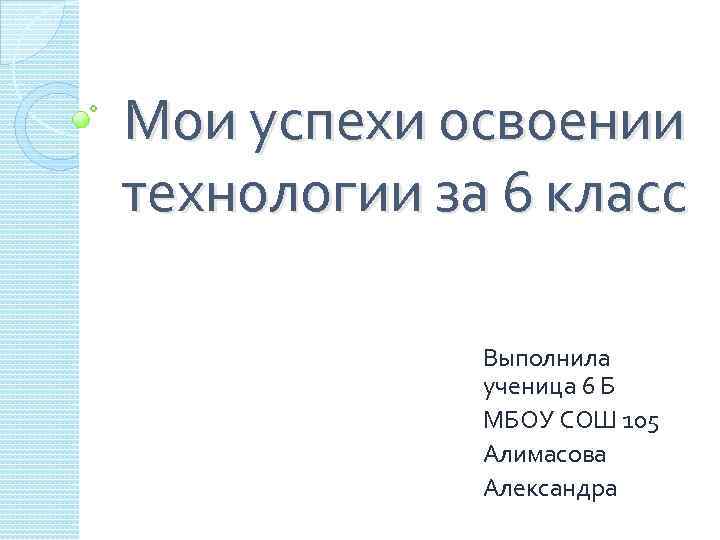 Мои успехи освоении технологии за 6 класс

Выполнила ученица 6 Б

МБОУ СОШ 105

Алимасова

Александра